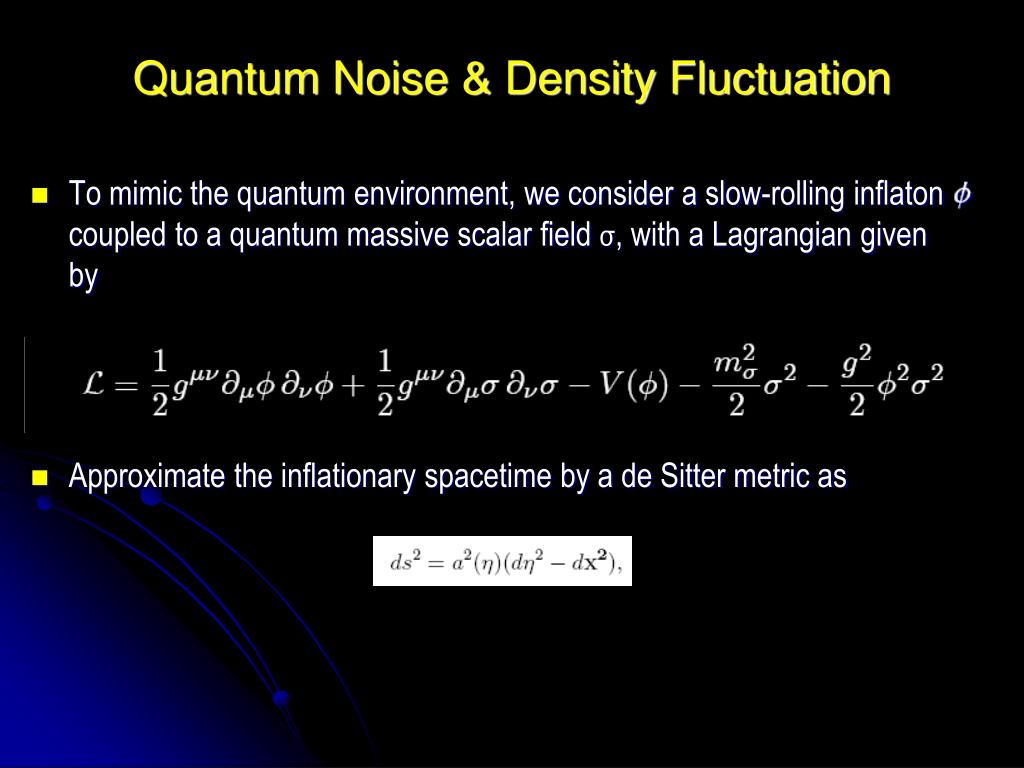 Quantum Noise & Density Fluctuation

To mimic the quantum environment, we consider a slow-rolling inflaton $\phi$ coupled to a quantum massive scalar field $\sigma$, with a Lagrangian given by

$\mathcal{L} = \frac{1}{2}g^{\mu\nu}\partial_\mu\phi\,\partial_\nu\phi + \frac{1}{2}g^{\mu\nu}\partial_\mu\sigma\,\partial_\nu\sigma - V(\phi) - \frac{m_\sigma^2}{2}\sigma^2 - \frac{g^2}{2}\phi^2\sigma^2$

Approximate the inflationary spacetime by a de Sitter metric as

$ds^2 = a^2(\eta)(d\eta^2 - d\mathbf{x}^2),$